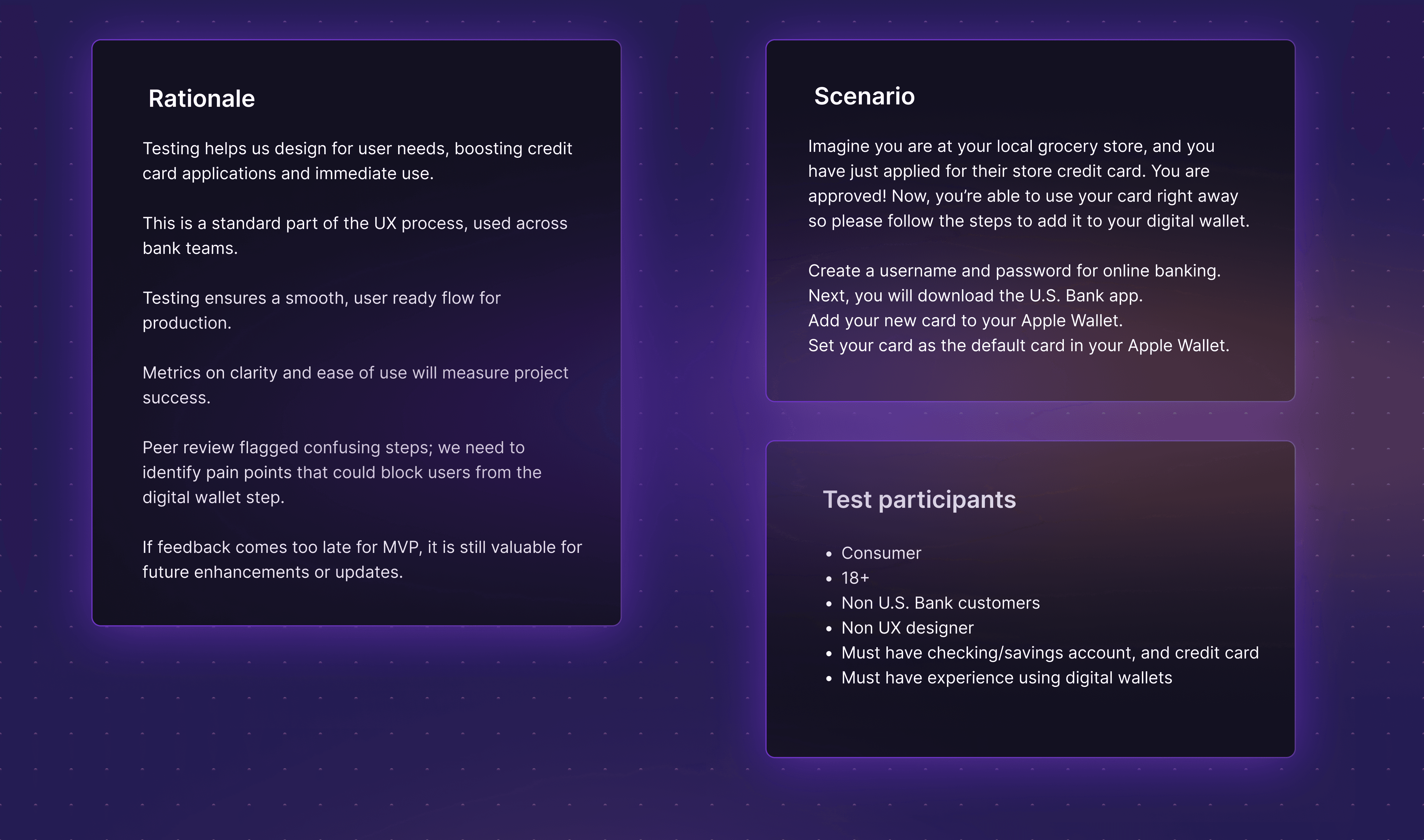 Rationale

Testing helps us design for user needs, boosting credit card applications and immediate use.

This is a standard part of the UX process, used across bank teams.

Testing ensures a smooth, user ready flow for production.

Metrics on clarity and ease of use will measure project success.

Peer review flagged confusing steps; we need to identify pain points that could block users from the digital wallet step.

If feedback comes too late for MVP, it is still valuable for future enhancements or updates.

Scenario

Imagine you are at your local grocery store, and you have just applied for their store credit card. You are approved! Now, you're able to use your card right away so please follow the steps to add it to your digital wallet.

Create a username and password for online banking.
Next, you will download the U.S. Bank app.
Add your new card to your Apple Wallet.
Set your card as the default card in your Apple Wallet.

Test participants

- Consumer
- 18+
- Non U.S. Bank customers
- Non UX designer
- Must have checking/savings account, and credit card
- Must have experience using digital wallets